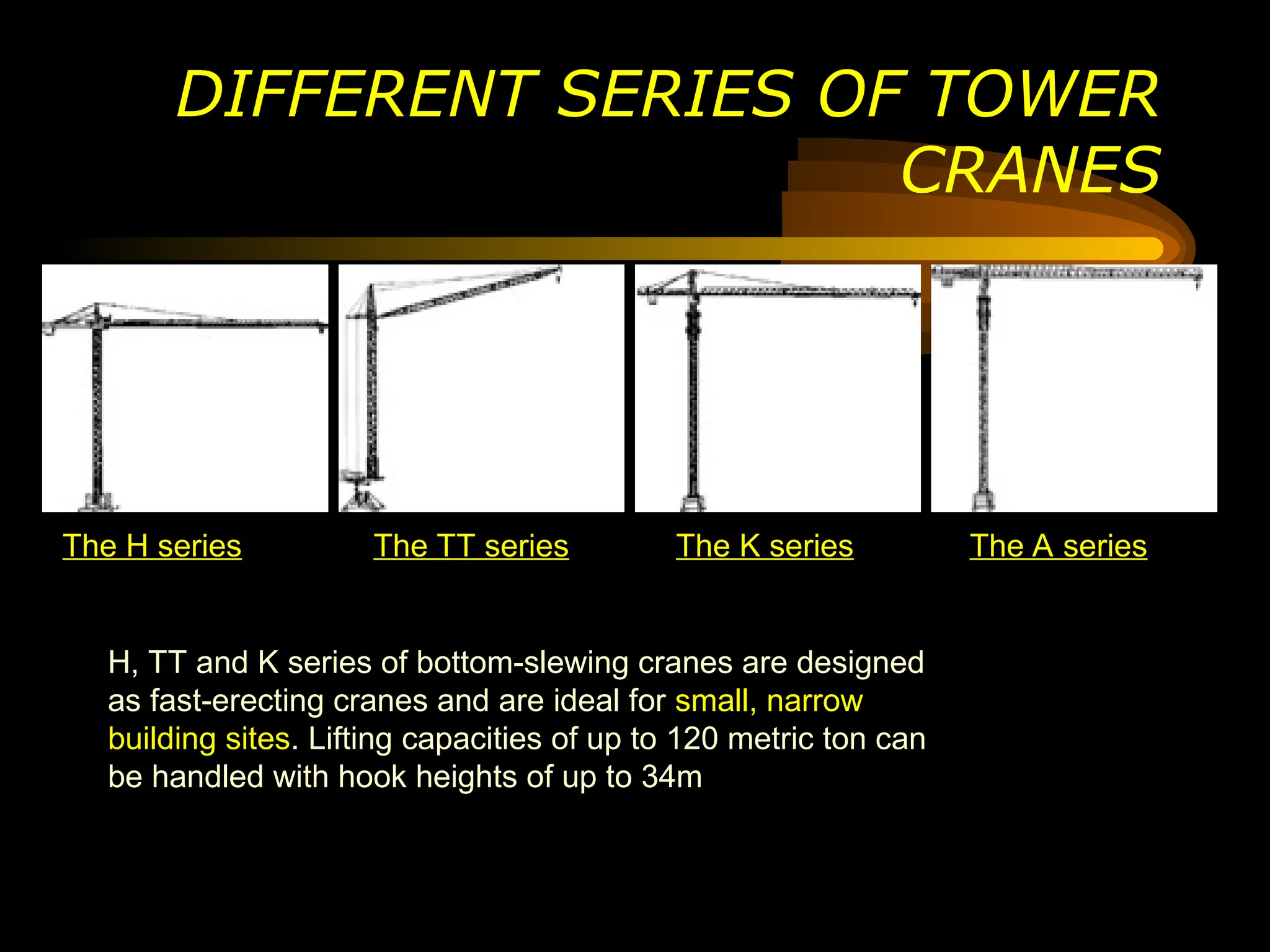 DIFFERENT SERIES OF TOWER CRANES

The H series

The TT series

The K series

The A series

H, TT and K series of bottom-slewing cranes are designed as fast-erecting cranes and are ideal for small, narrow building sites. Lifting capacities of up to 120 metric ton can be handled with hook heights of up to 34m